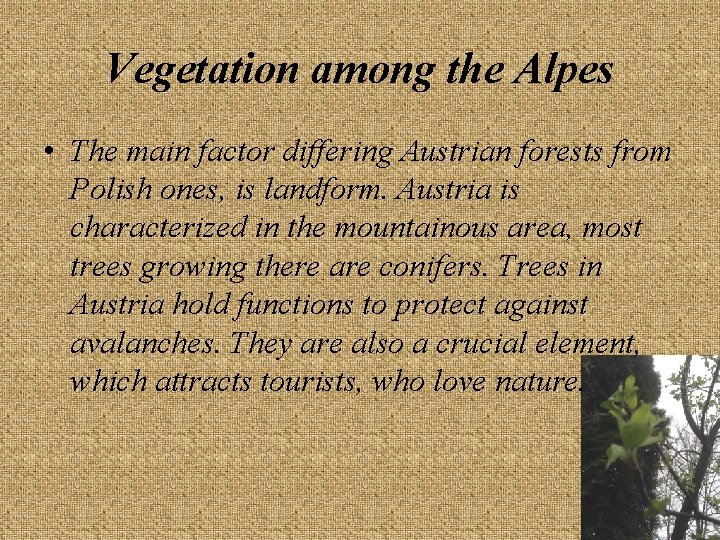 Vegetation among the Alpes

• The main factor differing Austrian forests from Polish ones, is landform. Austria is characterized in the mountainous area, most trees growing there are conifers. Trees in Austria hold functions to protect against avalanches. They are also a crucial element, which attracts tourists, who love nature.